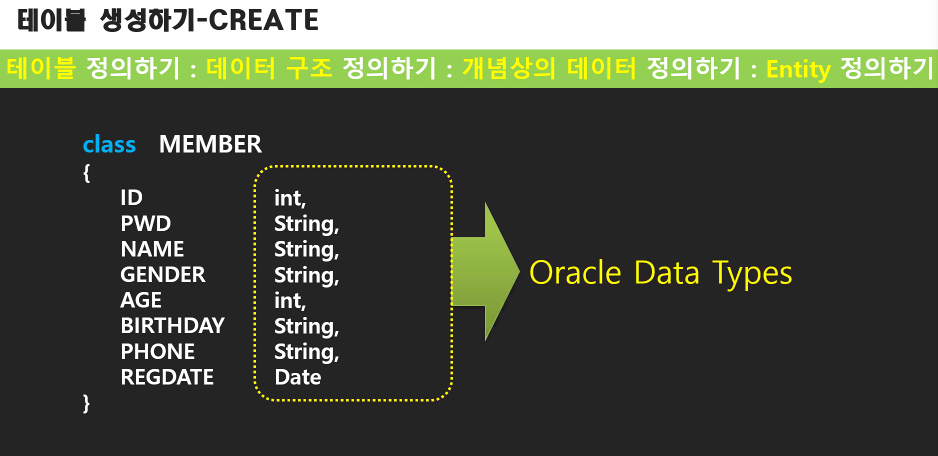 테이블 생성하기-CREATE

테이블 정의하기 : 데이터 구조 정의하기 : 개념상의 데이터 정의하기 : Entity 정의하기

class MEMBER
{
ID int,
PWD String,
NAME String,
GENDER String,
AGE int,
BIRTHDAY String,
PHONE String,
REGDATE Date
}

Oracle Data Types